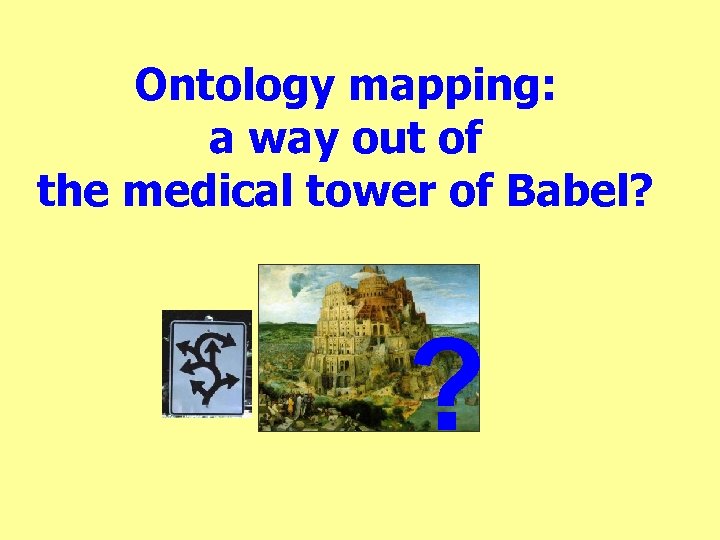 Ontology mapping:
a way out of
the medical tower of Babel?

?